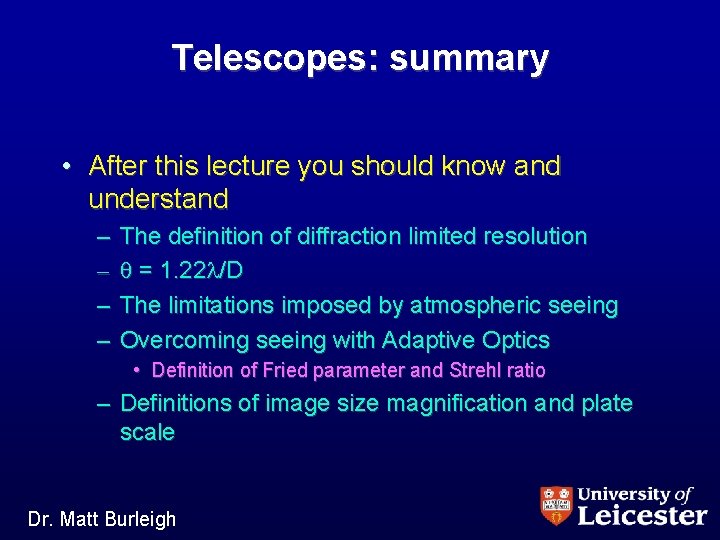 Telescopes: summary

• After this lecture you should know and understand

– The definition of diffraction limited resolution

– $\theta = 1.22\lambda/D$

– The limitations imposed by atmospheric seeing

– Overcoming seeing with Adaptive Optics

• Definition of Fried parameter and Strehl ratio

– Definitions of image size magnification and plate scale

Dr. Matt Burleigh

University of Leicester